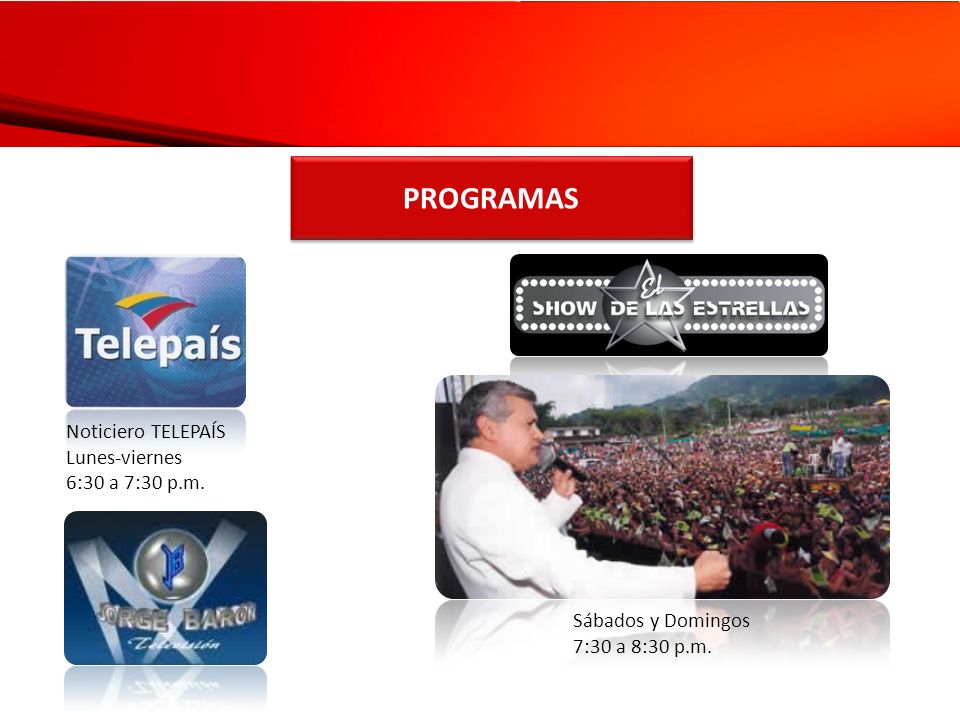 PROGRAMAS

Telepaís

Noticiero TELEPAÍS
Lunes-viernes
6:30 a 7:30 p.m.

JORGE BARON
Televisión

El
SHOW DE LAS ESTRELLAS

Sábados y Domingos
7:30 a 8:30 p.m.